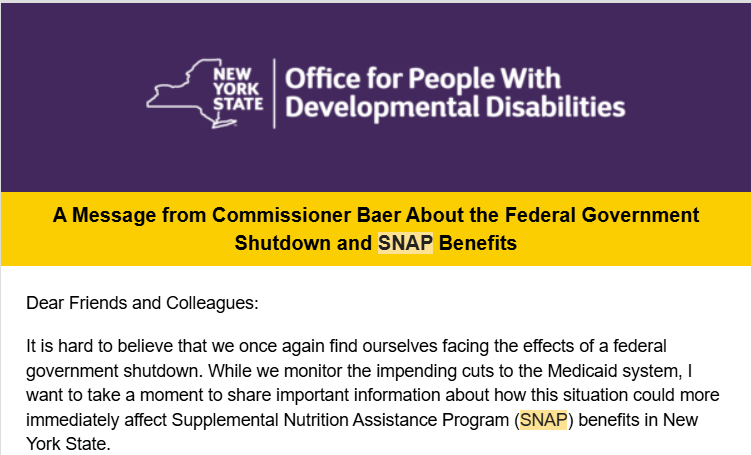 NEW YORK STATE

Office for People With Developmental Disabilities

A Message from Commissioner Baer About the Federal Government Shutdown and SNAP Benefits

Dear Friends and Colleagues:

It is hard to believe that we once again find ourselves facing the effects of a federal government shutdown. While we monitor the impending cuts to the Medicaid system, I want to take a moment to share important information about how this situation could more immediately affect Supplemental Nutrition Assistance Program (SNAP) benefits in New York State.